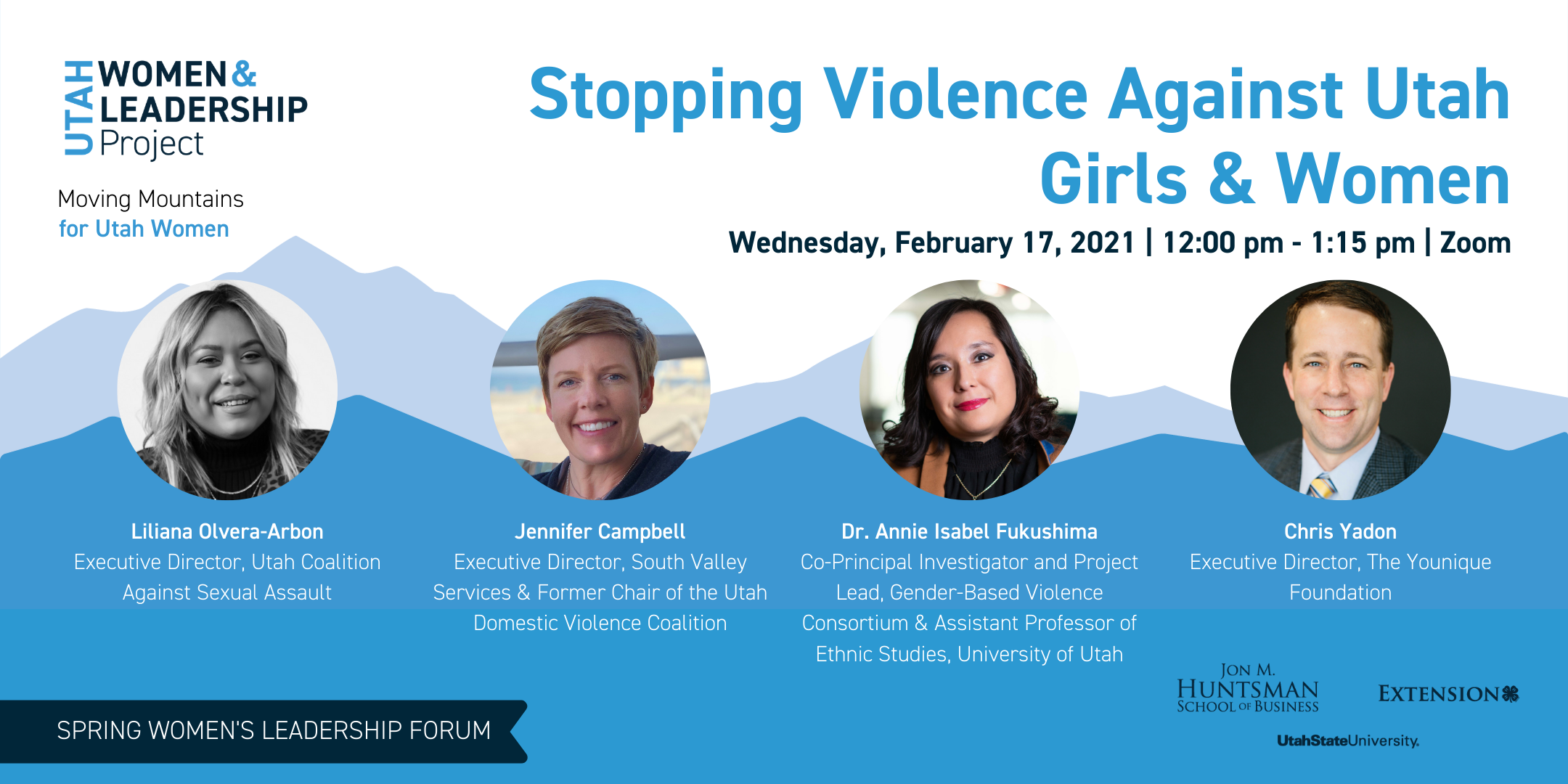 UTAH WOMEN & LEADERSHIP Project

Moving Mountains for Utah Women

Stopping Violence Against Utah Girls & Women

Wednesday, February 17, 2021 | 12:00 pm - 1:15 pm | Zoom

Liliana Olvera-Arbon
Executive Director, Utah Coalition Against Sexual Assault

Jennifer Campbell
Executive Director, South Valley Services & Former Chair of the Utah Domestic Violence Coalition

Dr. Annie Isabel Fukushima
Co-Principal Investigator and Project Lead, Gender-Based Violence Consortium & Assistant Professor of Ethnic Studies, University of Utah

Chris Yadon
Executive Director, The Younique Foundation

SPRING WOMEN'S LEADERSHIP FORUM

JON M. HUNTSMAN SCHOOL OF BUSINESS

EXTENSION

UtahStateUniversity.